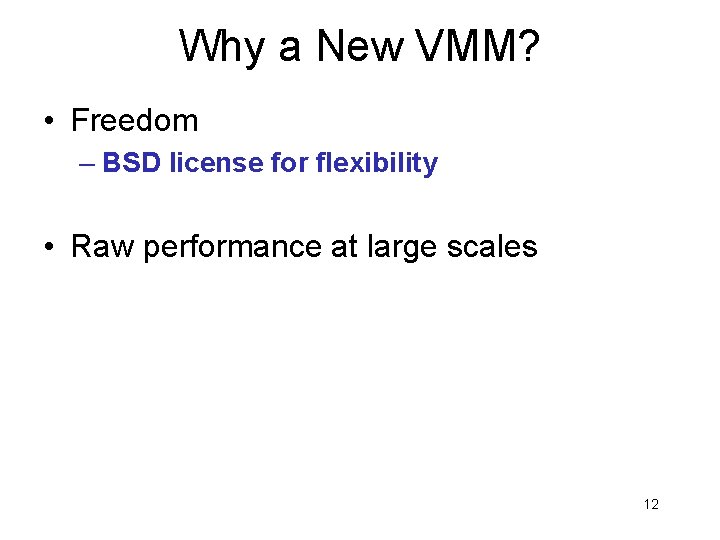 Why a New VMM?

• Freedom
– BSD license for flexibility

• Raw performance at large scales

12